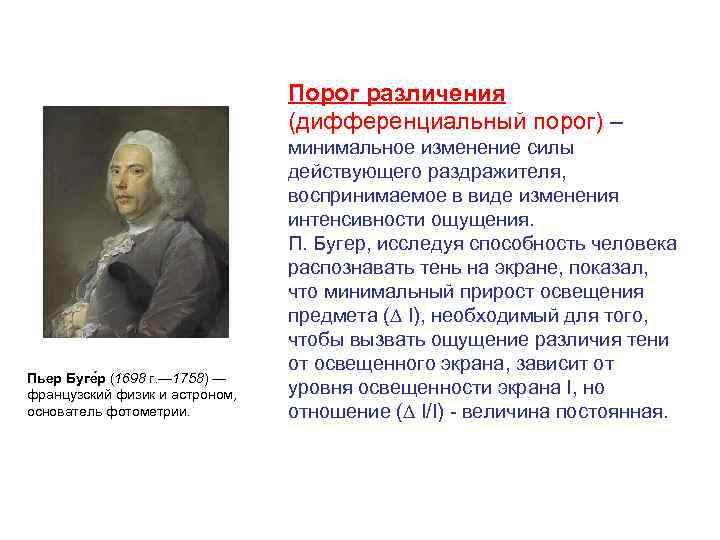 Порог различения (дифференциальный порог) – минимальное изменение силы действующего раздражителя, воспринимаемое в виде изменения интенсивности ощущения.
П. Бугер, исследуя способность человека распознавать тень на экране, показал, что минимальный прирост освещения предмета ($\Delta$ I), необходимый для того, чтобы вызвать ощущение различия тени от освещенного экрана, зависит от уровня освещенности экрана I, но отношение ($\Delta$ I/I) - величина постоянная.

Пьер Буге́р (1698 г.—1758) — французский физик и астроном, основатель фотометрии.